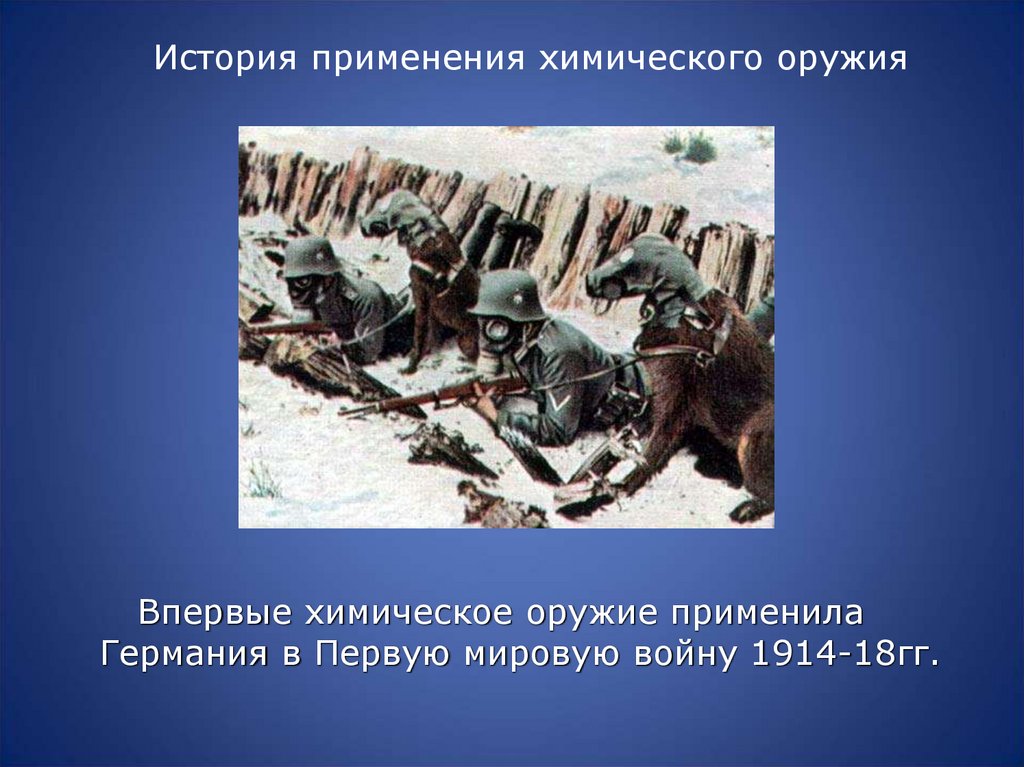 История применения химического оружия

Впервые химическое оружие применила Германия в Первую мировую войну 1914-18гг.